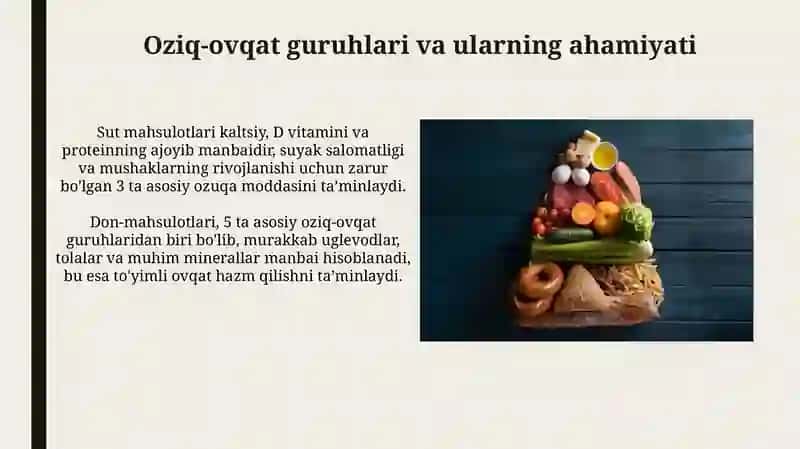 Oziq-ovqat guruhlari va ularning ahamiyati

Sut mahsulotlari kaltsiy, D vitamini va proteinning ajoyib manbaidir, suyak salomatligi va mushaklarning rivojlanishi uchun zarur bo'lgan 3 ta asosiy ozuqa moddasini ta'minlaydi.

Don-mahsulotlari, 5 ta asosiy oziq-ovqat guruhlaridan biri bo'lib, murakkab uglevodlar, tolalar va muhim minerallar manbai hisoblanadi, bu esa to'yimli ovqat hazm qilishni ta'minlaydi.